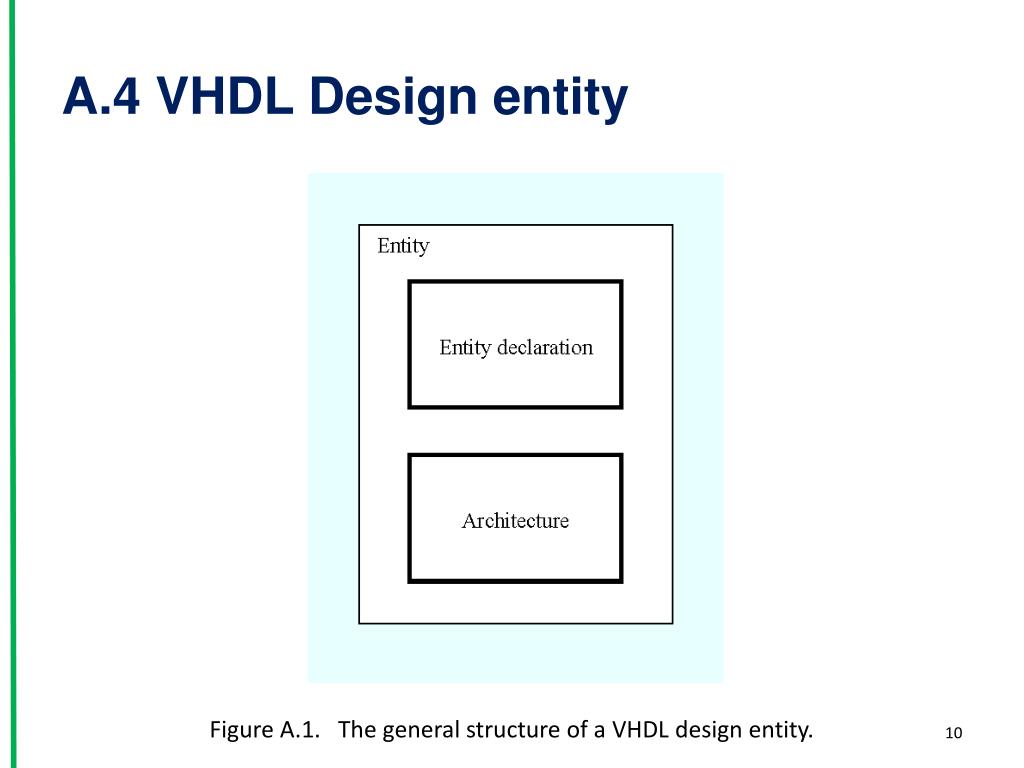 A.4 VHDL Design entity

Entity

Entity declaration

Architecture

Figure A.1. The general structure of a VHDL design entity.

10